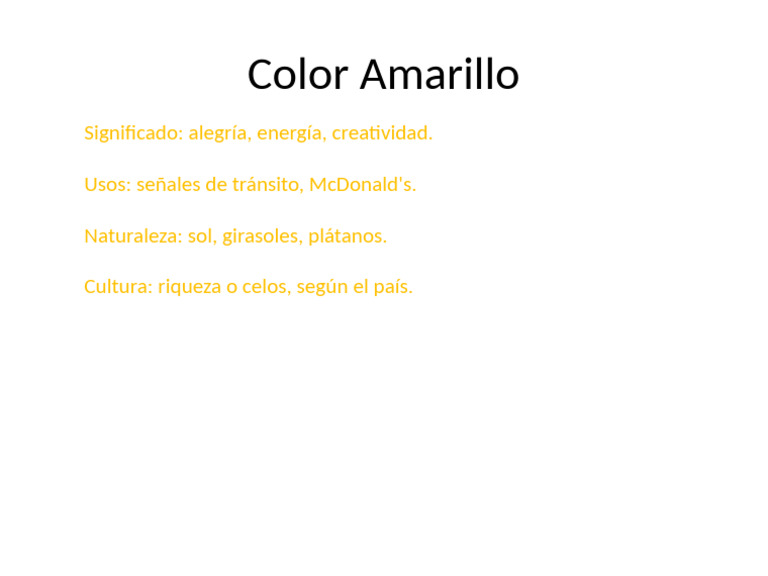 Color Amarillo

Significado: alegría, energía, creatividad.

Usos: señales de tránsito, McDonald's.

Naturaleza: sol, girasoles, plátanos.

Cultura: riqueza o celos, según el país.